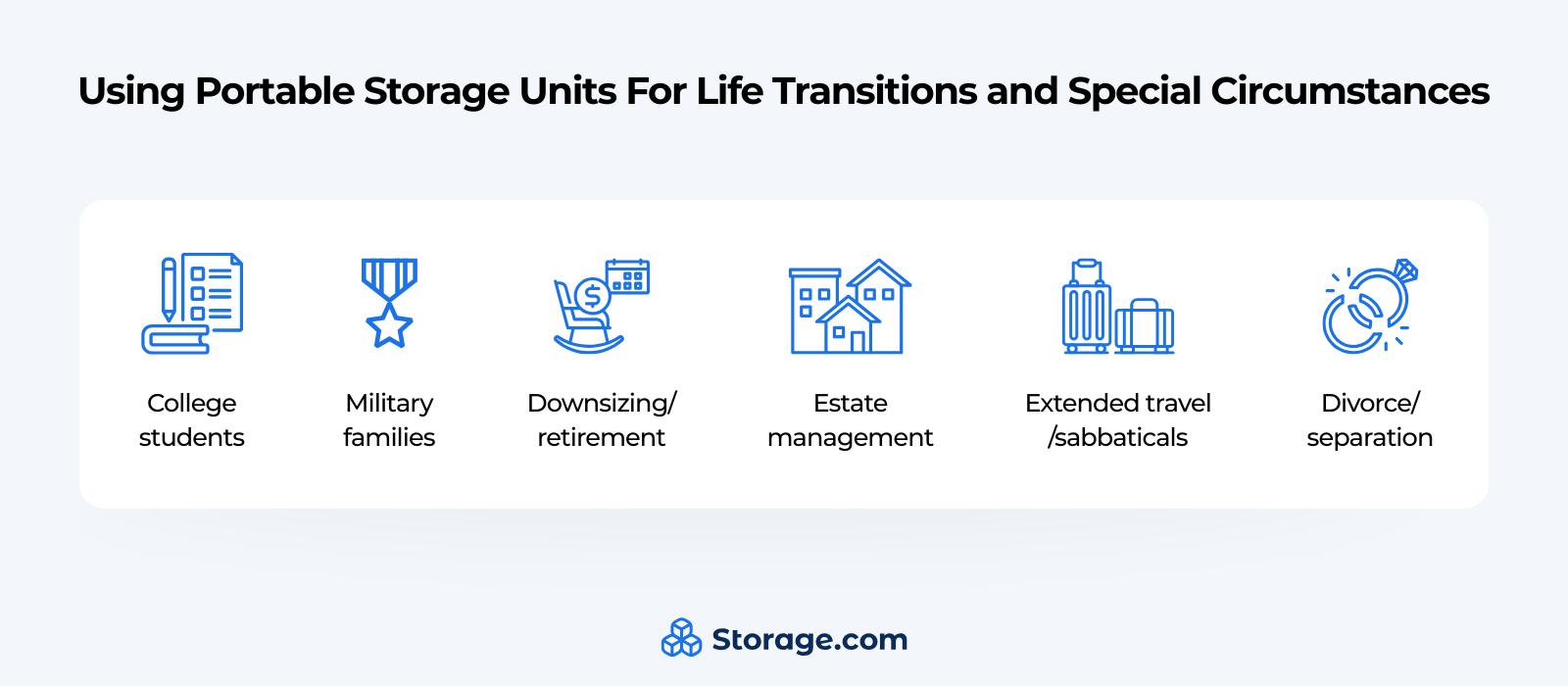 Using Portable Storage Units For Life Transitions and Special Circumstances

College students

Military families

Downsizing/ retirement

Estate management

Extended travel /sabbaticals

Divorce/ separation

Storage.com